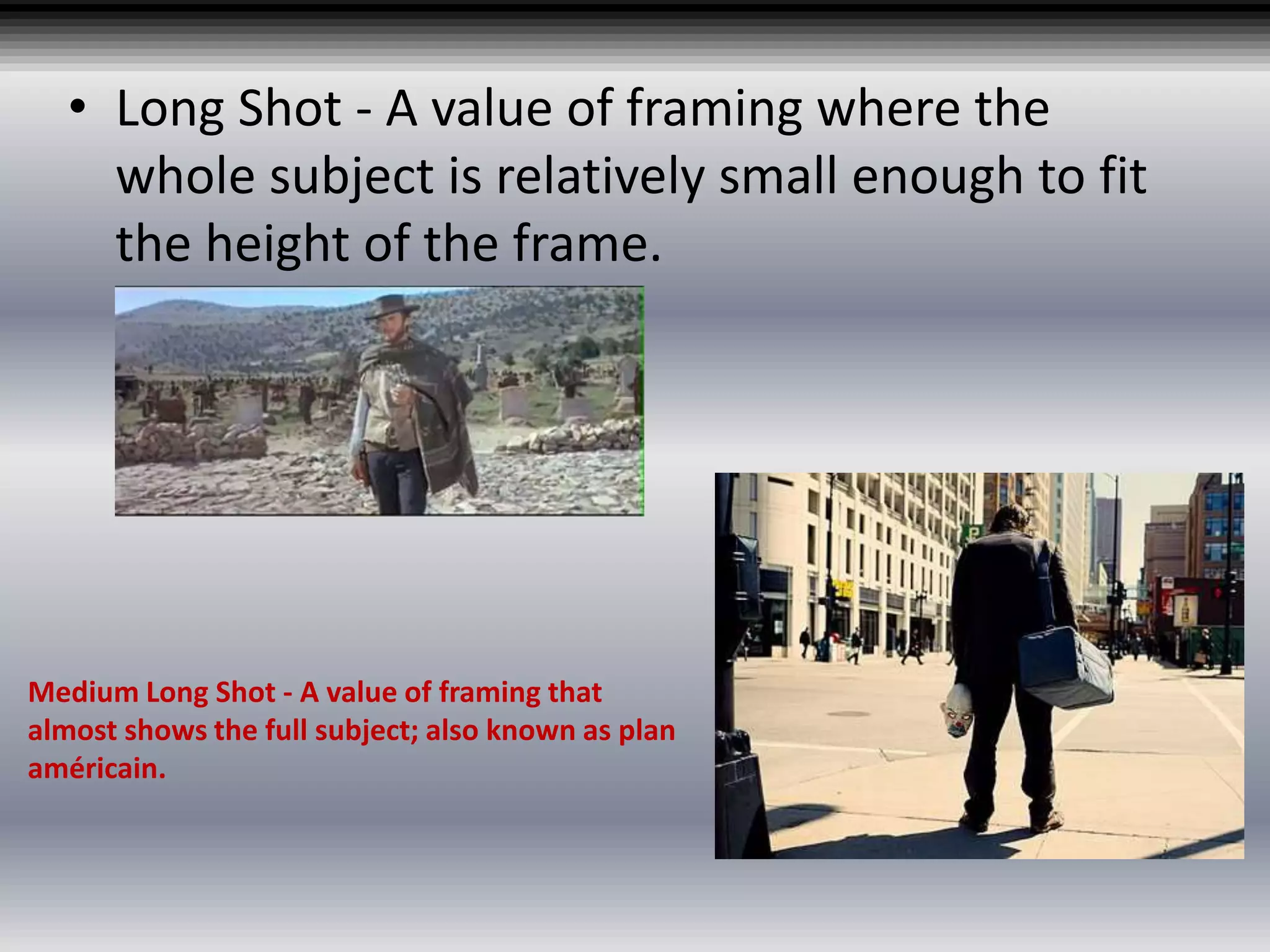 • Long Shot - A value of framing where the whole subject is relatively small enough to fit the height of the frame.

Medium Long Shot - A value of framing that almost shows the full subject; also known as plan américain.